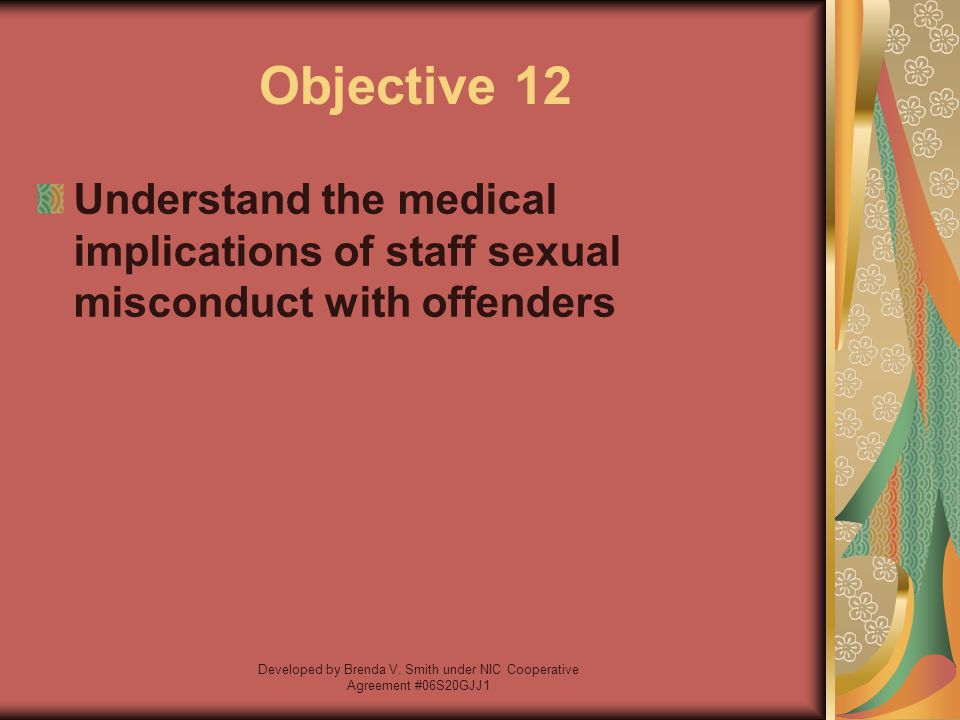 Objective 12

Understand the medical implications of staff sexual misconduct with offenders

Developed by Brenda V. Smith under NIC Cooperative Agreement #06S20GJJ1